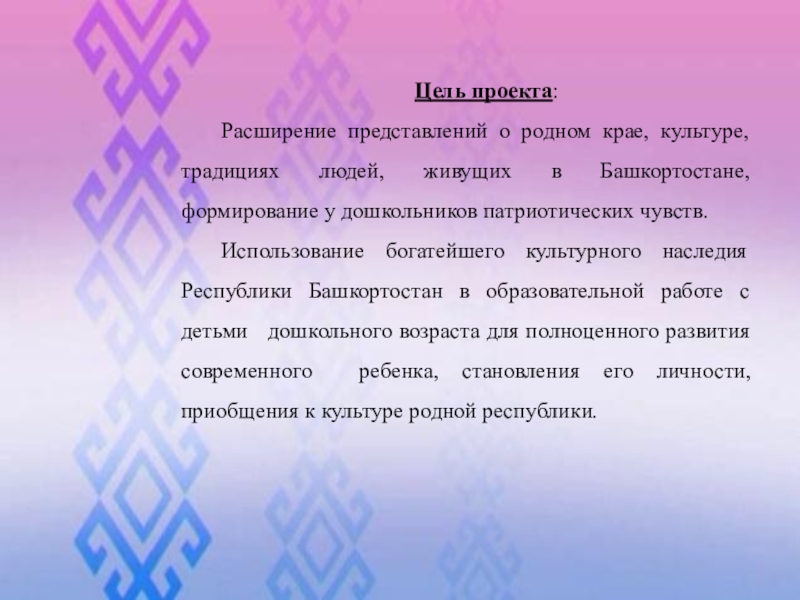 Цель проекта:

Расширение представлений о родном крае, культуре, традициях людей, живущих в Башкортостане, формирование у дошкольников патриотических чувств.

Использование богатейшего культурного наследия Республики Башкортостан в образовательной работе с детьми дошкольного возраста для полноценного развития современного ребенка, становления его личности, приобщения к культуре родной республики.